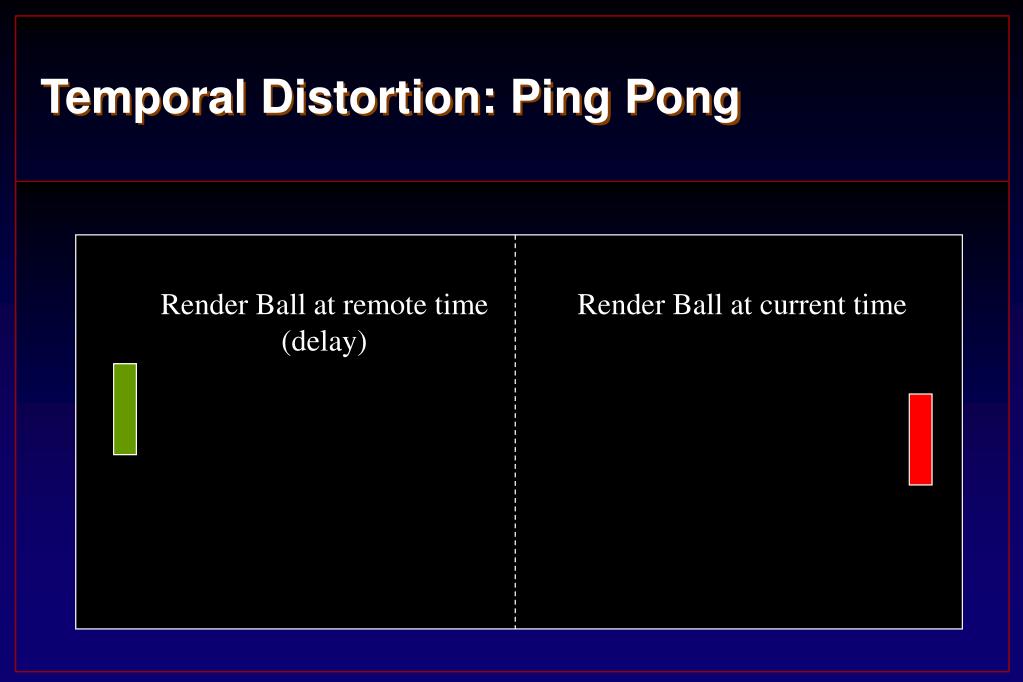 Temporal Distortion: Ping Pong

Render Ball at remote time (delay)

Render Ball at current time